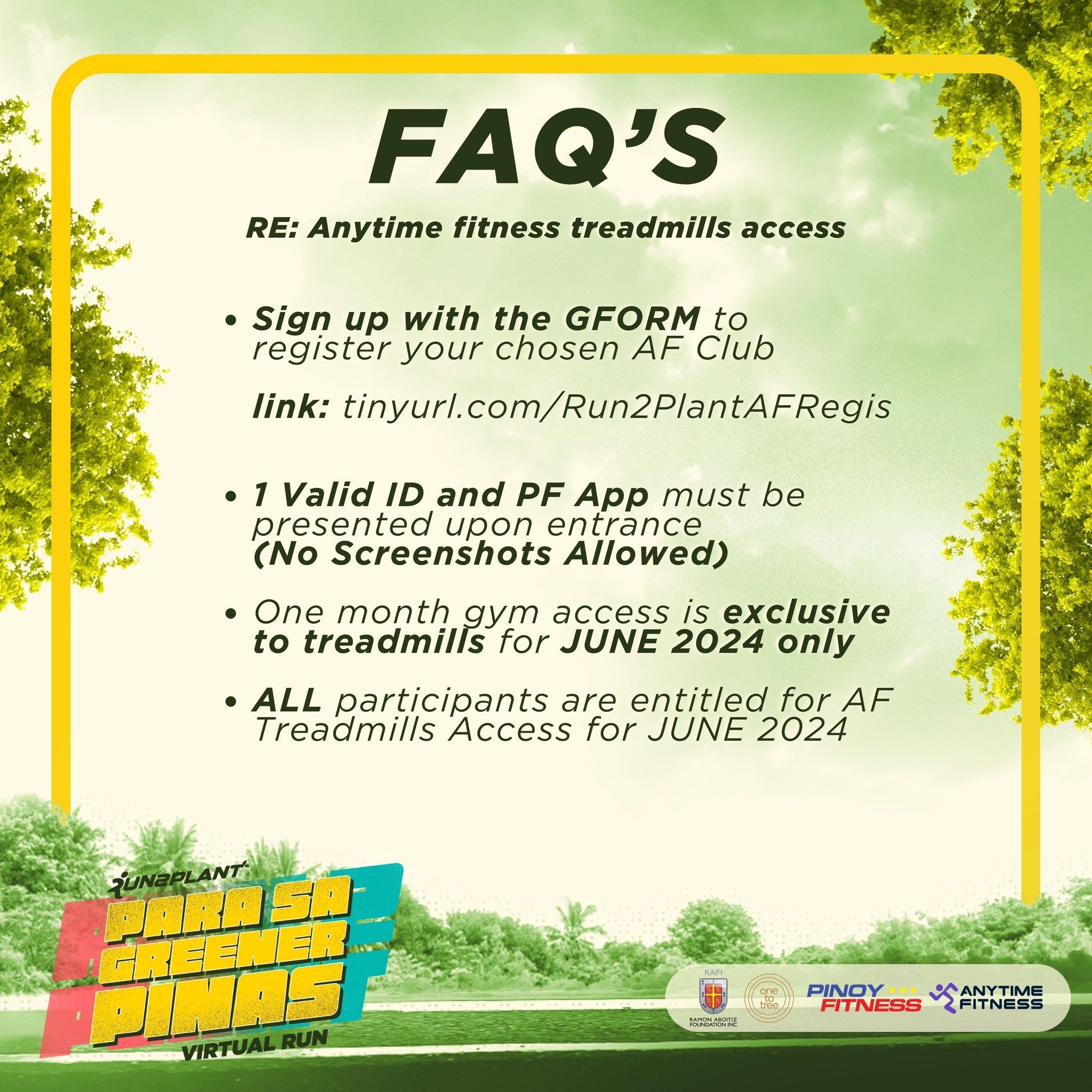 FAQ'S

RE: Anytime fitness treadmills access

• Sign up with the GFORM to register your chosen AF Club

link: tinyurl.com/Run2PlantAFRegis

• 1 Valid ID and PF App must be presented upon entrance (No Screenshots Allowed)

• One month gym access is exclusive to treadmills for JUNE 2024 only

• ALL participants are entitled for AF Treadmills Access for JUNE 2024

RUN2PLANT
PARA SA GREENER PINAS
VIRTUAL RUN

RAFI
RAMON ABOITIZ FOUNDATION INC
one to tree
PINOY FITNESS
ANYTIME FITNESS